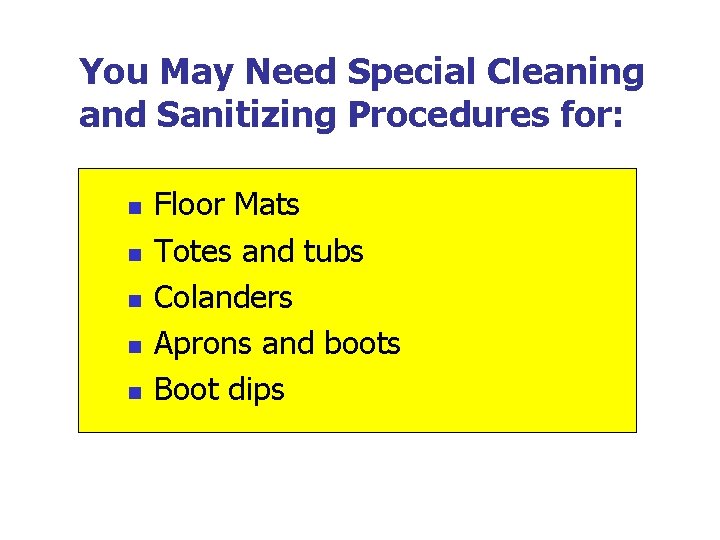 You May Need Special Cleaning and Sanitizing Procedures for:

- Floor Mats
- Totes and tubs
- Colanders
- Aprons and boots
- Boot dips